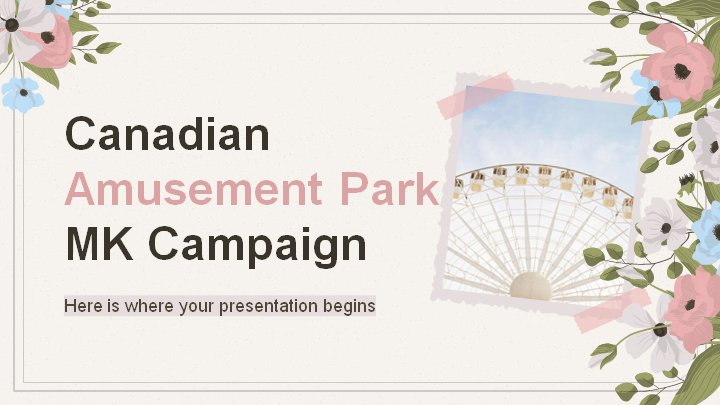 Canadian
Amusement Park
MK Campaign

Here is where your presentation begins